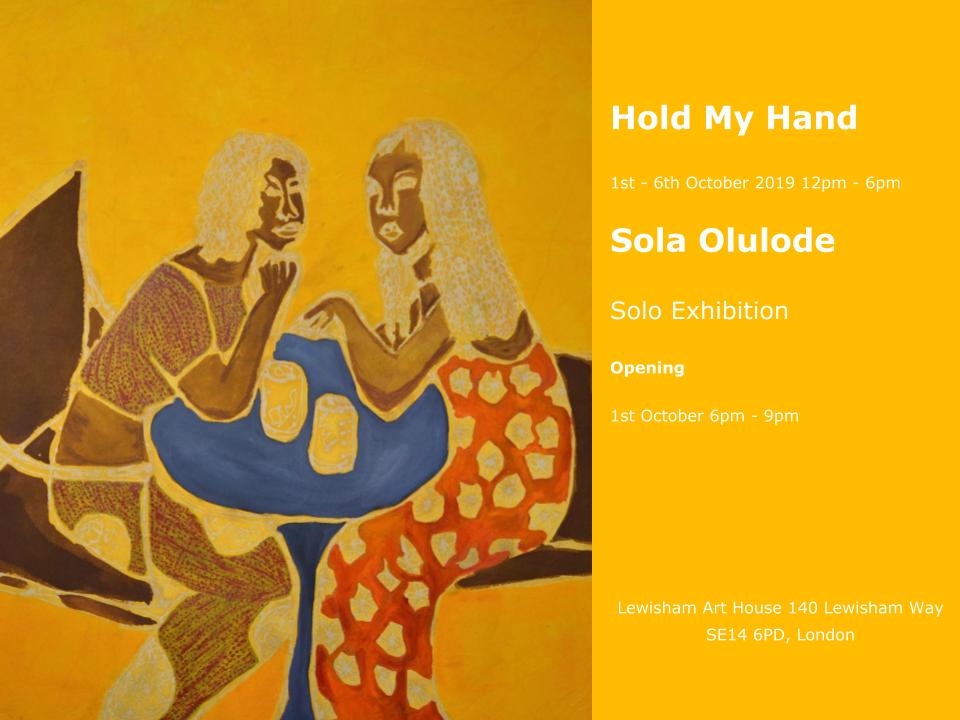 Hold My Hand

1st - 6th October 2019 12pm - 6pm

Sola Olulode

Solo Exhibition

Opening

1st October 6pm - 9pm

Lewisham Art House 140 Lewisham Way
SE14 6PD, London